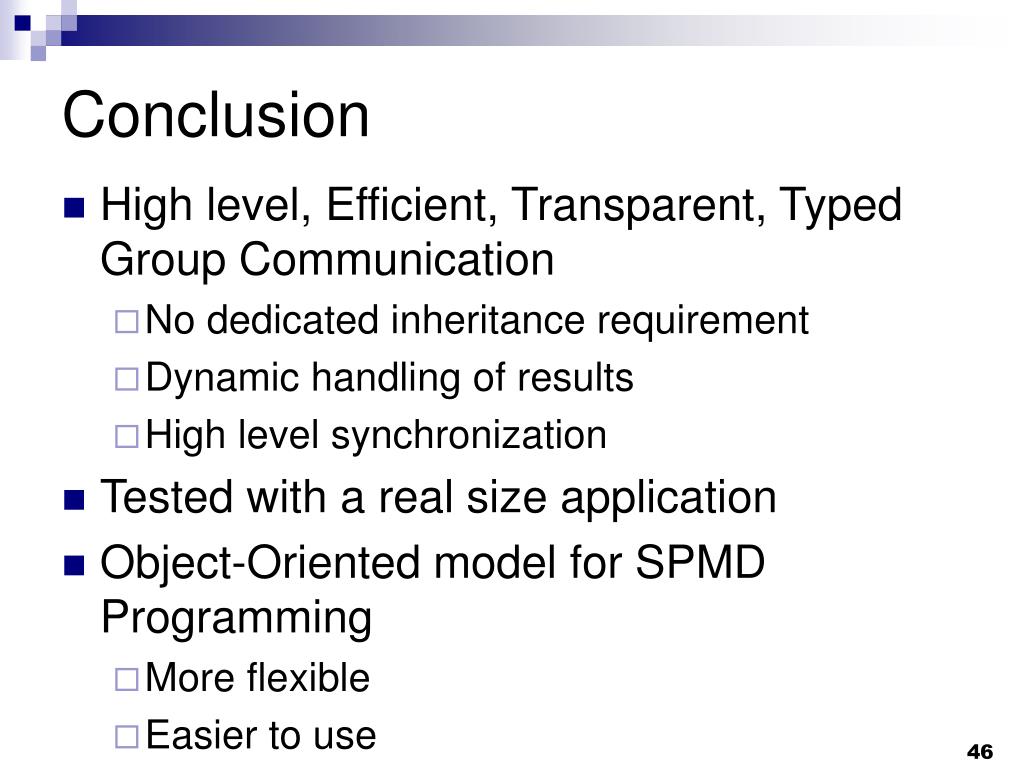 Conclusion

High level, Efficient, Transparent, Typed Group Communication

No dedicated inheritance requirement

Dynamic handling of results

High level synchronization

Tested with a real size application

Object-Oriented model for SPMD Programming

More flexible

Easier to use

46